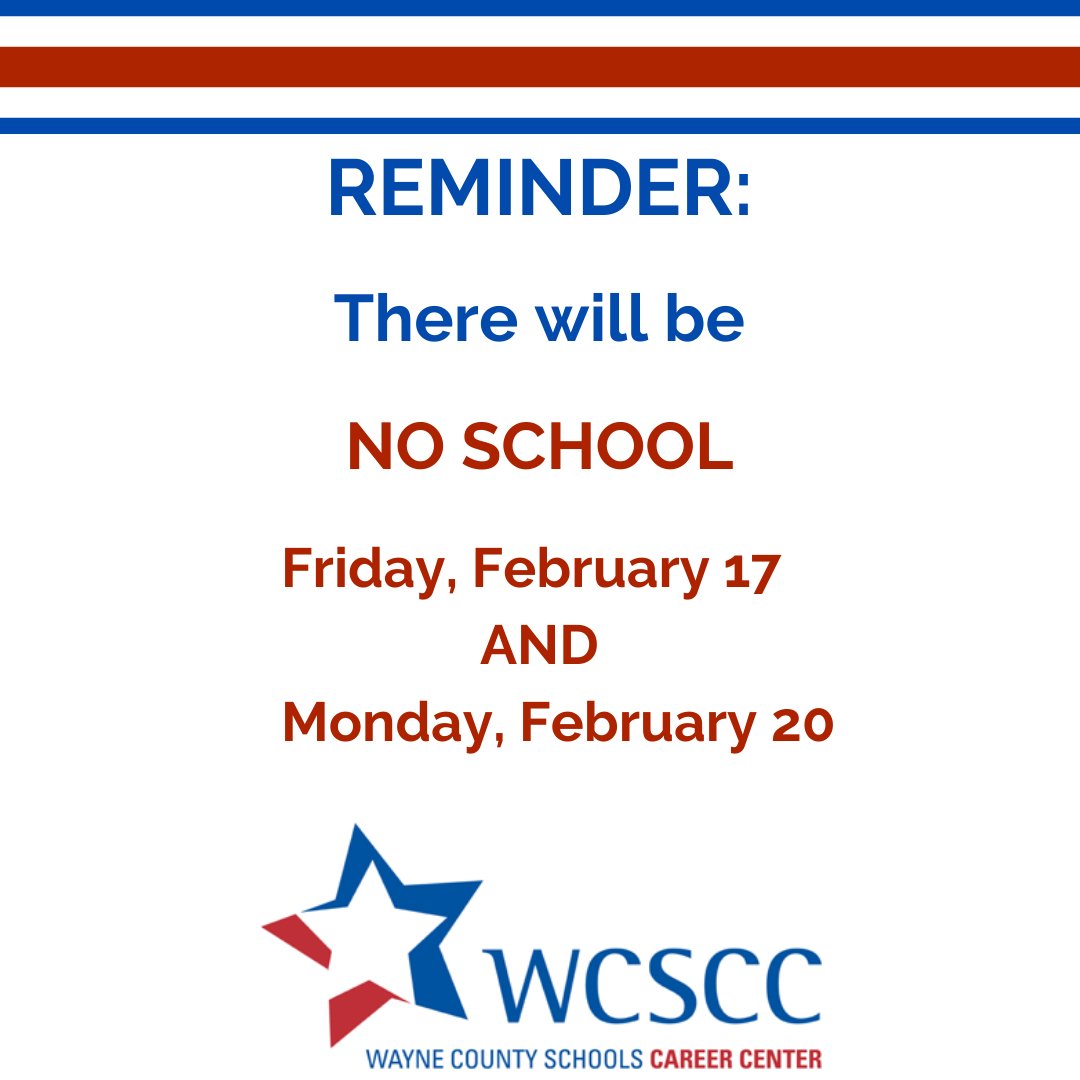 REMINDER:

There will be

NO SCHOOL

Friday, February 17
AND
Monday, February 20

WCSCC
WAYNE COUNTY SCHOOLS CAREER CENTER